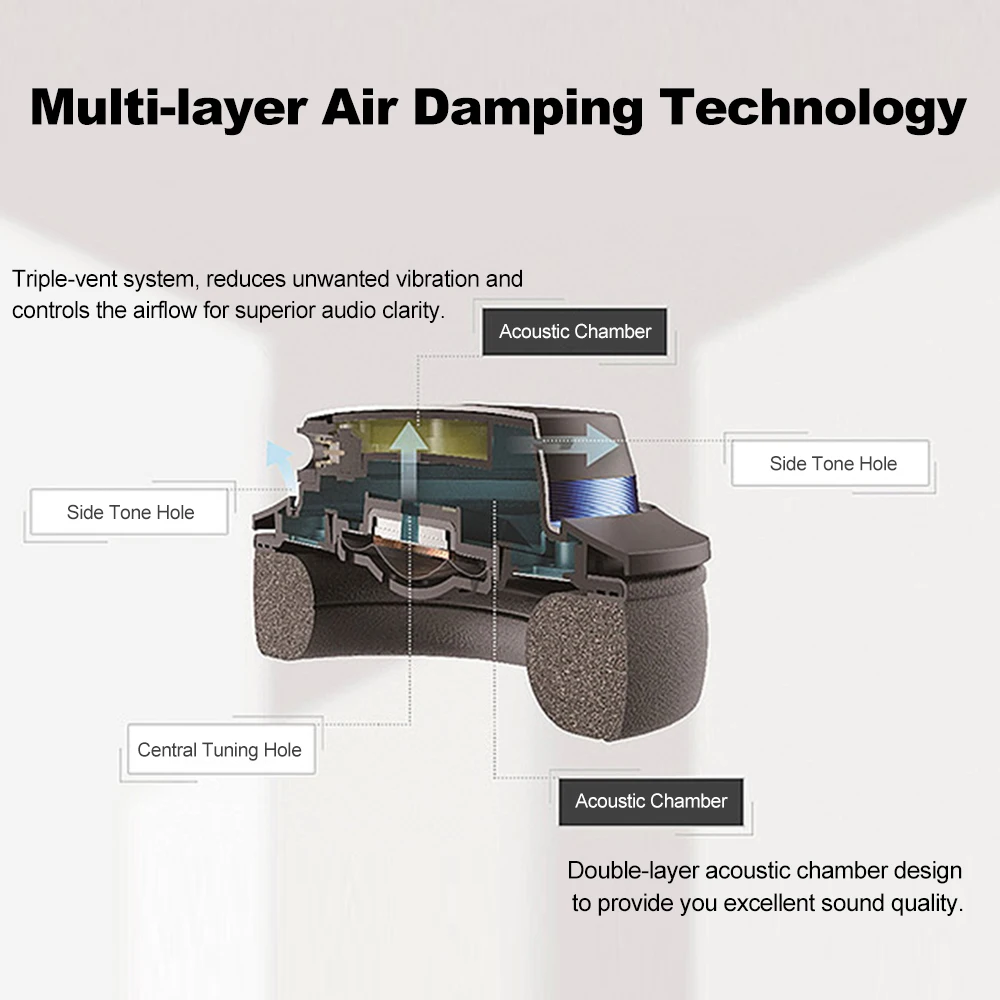 Multi-layer Air Damping Technology

Triple-vent system, reduces unwanted vibration and controls the airflow for superior audio clarity.

Acoustic Chamber

Side Tone Hole

Side Tone Hole

Central Tuning Hole

Acoustic Chamber

Double-layer acoustic chamber design to provide you excellent sound quality.